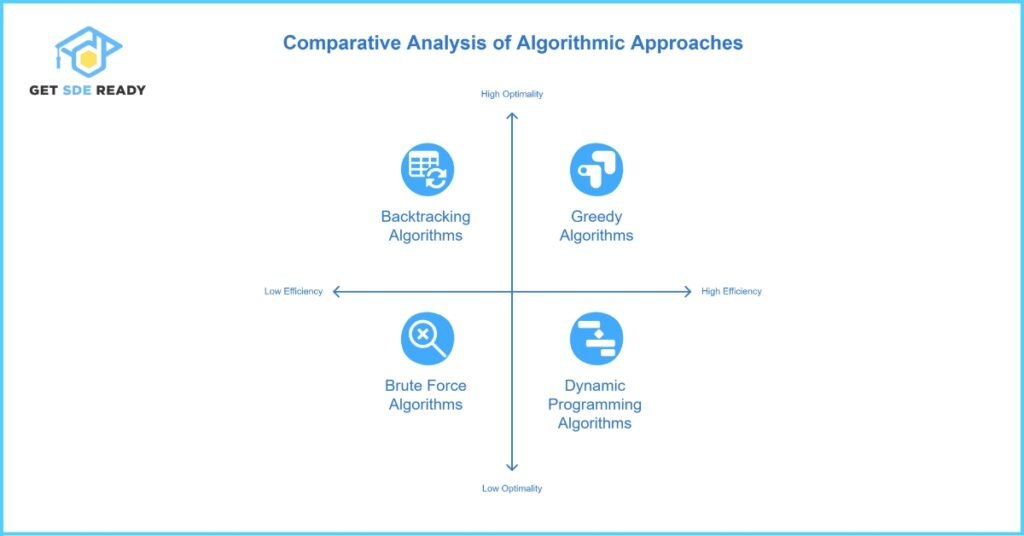 GET SDE READY

Comparative Analysis of Algorithmic Approaches

High Optimality

Backtracking Algorithms

Greedy Algorithms

Low Efficiency

High Efficiency

Brute Force Algorithms

Dynamic Programming Algorithms

Low Optimality